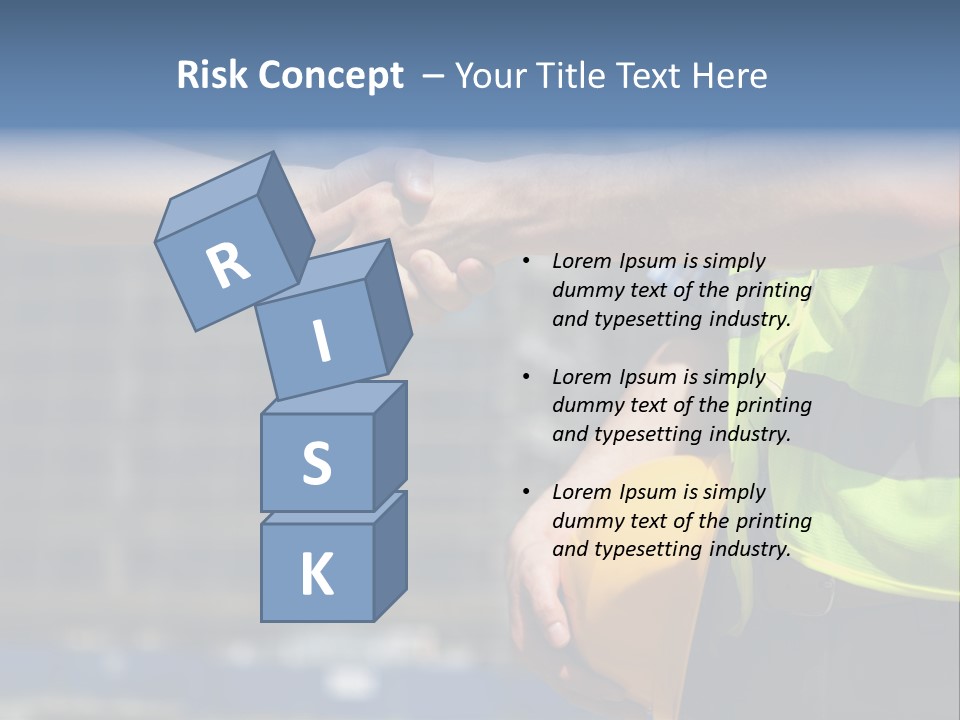 Risk Concept – Your Title Text Here

R
I
S
K

• Lorem Ipsum is simply dummy text of the printing and typesetting industry.

• Lorem Ipsum is simply dummy text of the printing and typesetting industry.

• Lorem Ipsum is simply dummy text of the printing and typesetting industry.